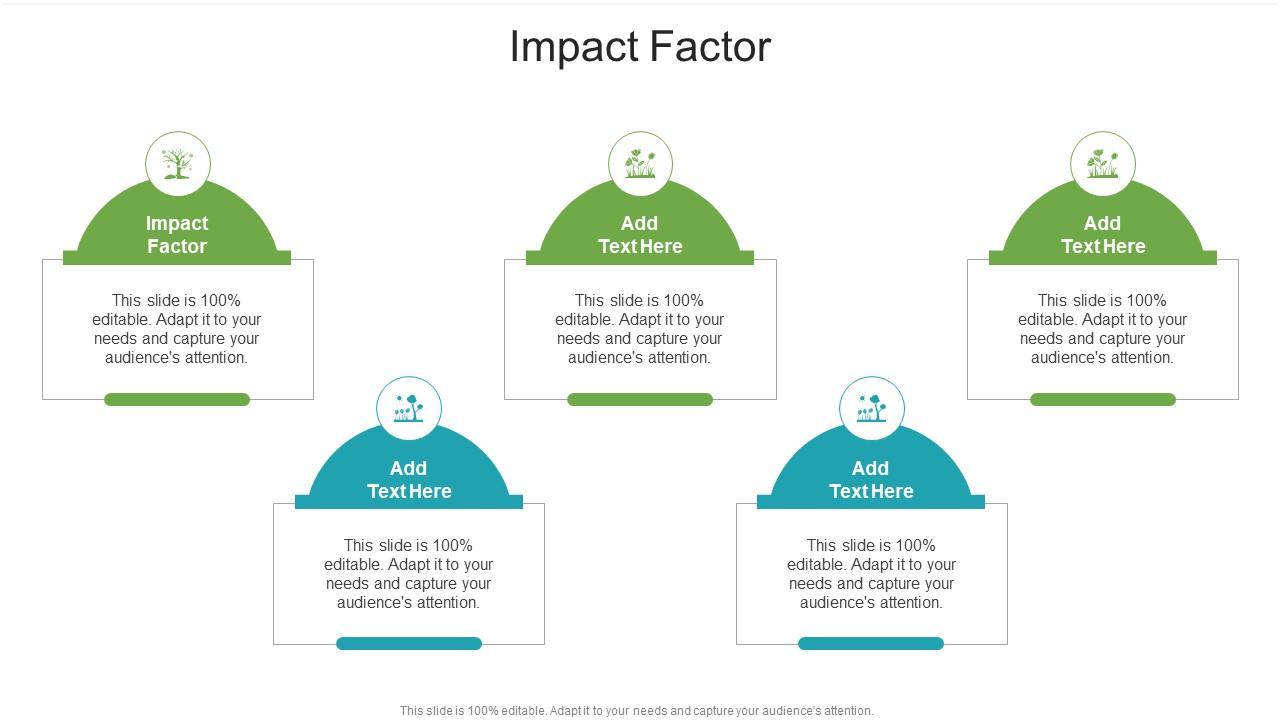 Impact Factor

Impact Factor

This slide is 100% editable. Adapt it to your needs and capture your audience's attention.

Add Text Here

This slide is 100% editable. Adapt it to your needs and capture your audience's attention.

Add Text Here

This slide is 100% editable. Adapt it to your needs and capture your audience's attention.

Add Text Here

This slide is 100% editable. Adapt it to your needs and capture your audience's attention.

Add Text Here

This slide is 100% editable. Adapt it to your needs and capture your audience's attention.

This slide is 100% editable. Adapt it to your needs and capture your audience's attention.